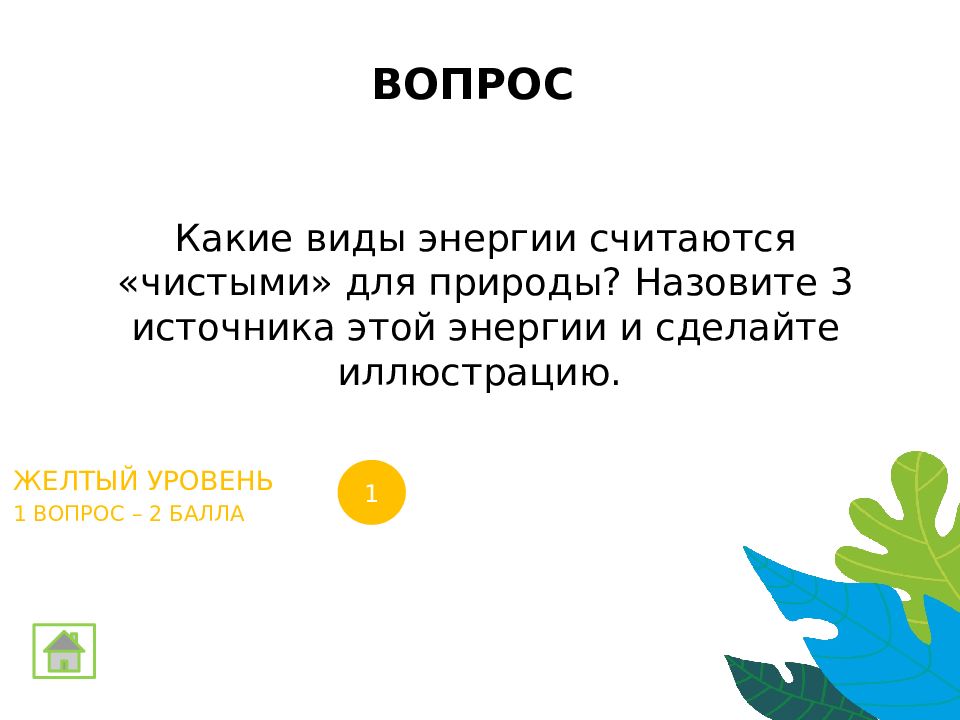 ВОПРОС

Какие виды энергии считаются «чистыми» для природы? Назовите 3 источника этой энергии и сделайте иллюстрацию.

ЖЕЛТЫЙ УРОВЕНЬ
1 ВОПРОС – 2 БАЛЛА

1